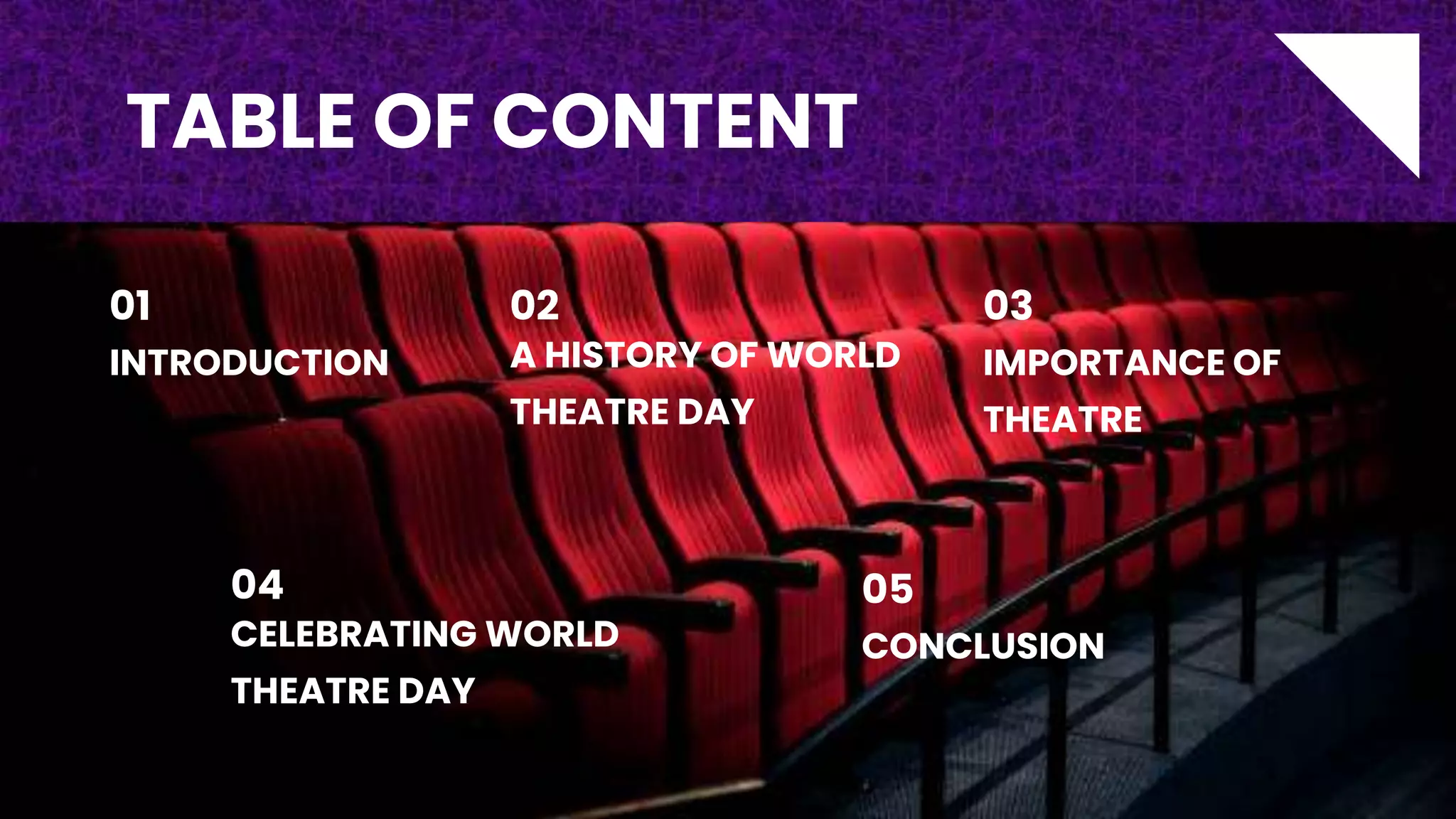 TABLE OF CONTENT

01
INTRODUCTION

02
A HISTORY OF WORLD THEATRE DAY

03
IMPORTANCE OF THEATRE

04
CELEBRATING WORLD THEATRE DAY

05
CONCLUSION